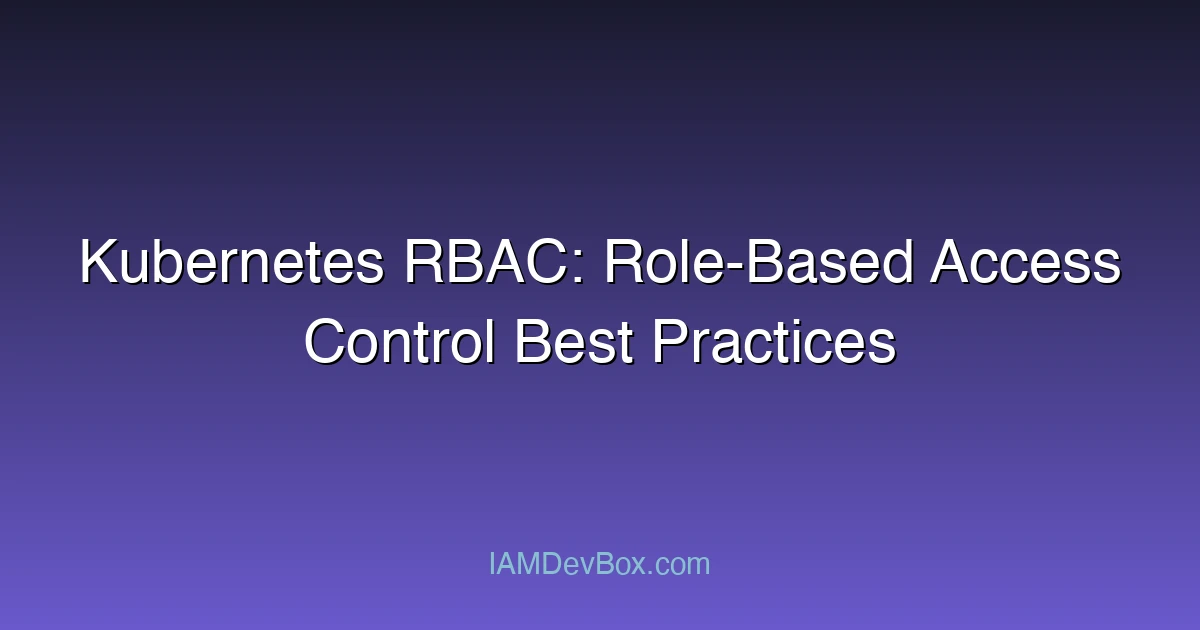 Kubernetes RBAC: Role-Based Access Control Best Practices

IAMDevBox.com